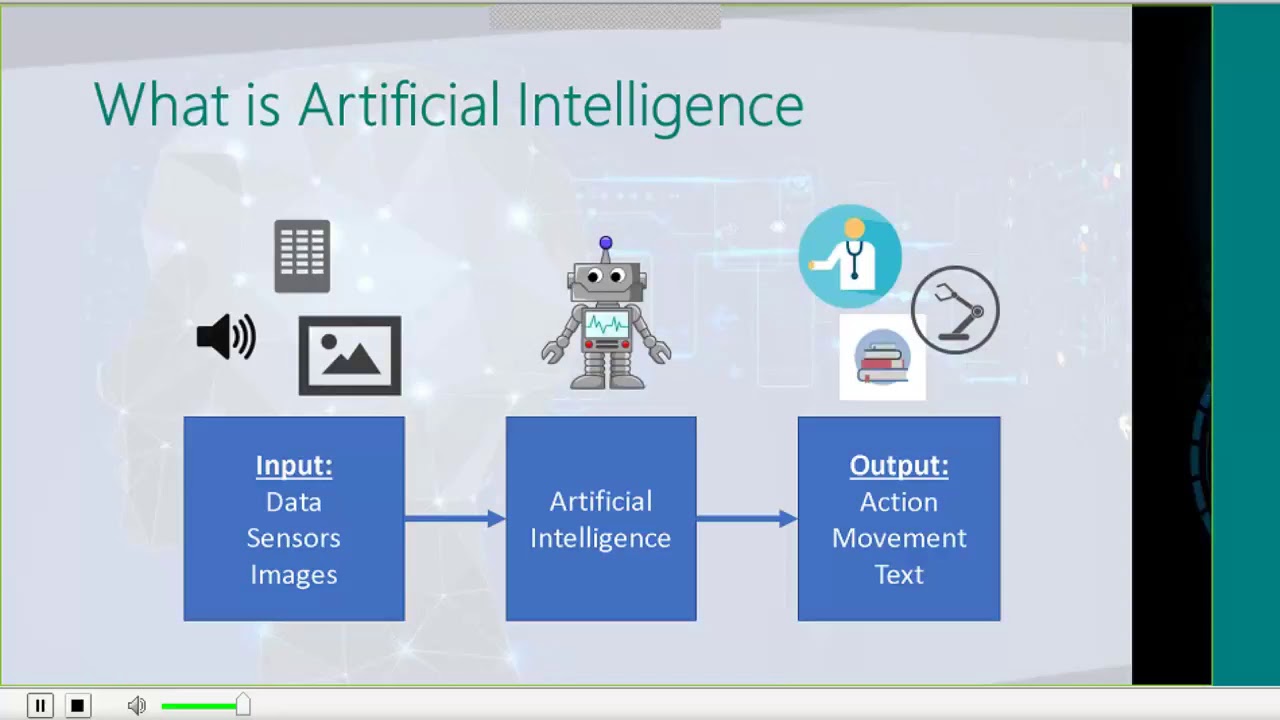 What is Artificial Intelligence

Input:
Data
Sensors
Images

Artificial Intelligence

Output:
Action
Movement
Text